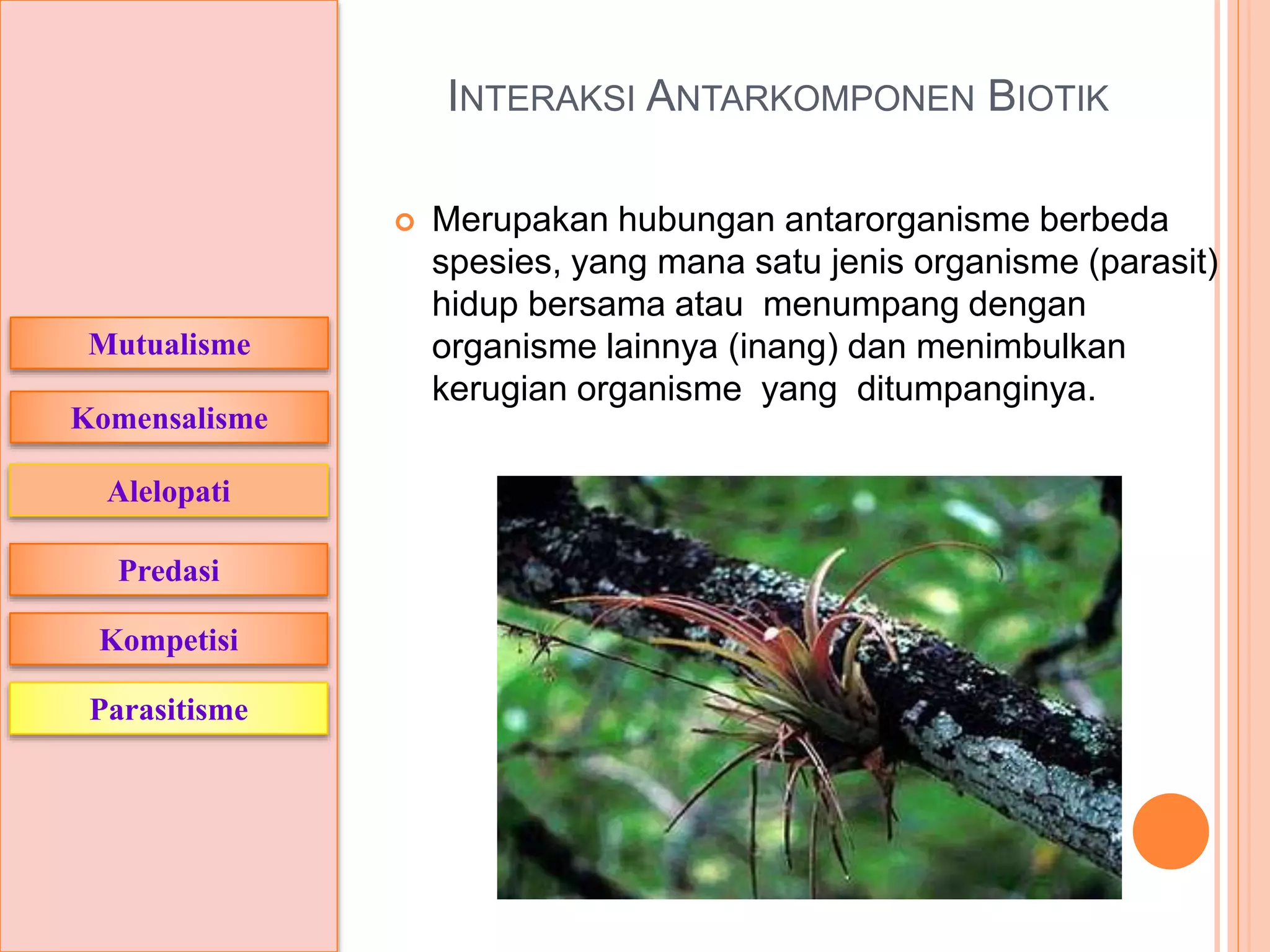 INTERAKSI ANTARKOMPONEN BIOTIK

Merupakan hubungan antarorganisme berbeda spesies, yang mana satu jenis organisme (parasit) hidup bersama atau menumpang dengan organisme lainnya (inang) dan menimbulkan kerugian organisme yang ditumpanginya.

Mutualisme

Komensalisme

Alelopati

Predasi

Kompetisi

Parasitisme